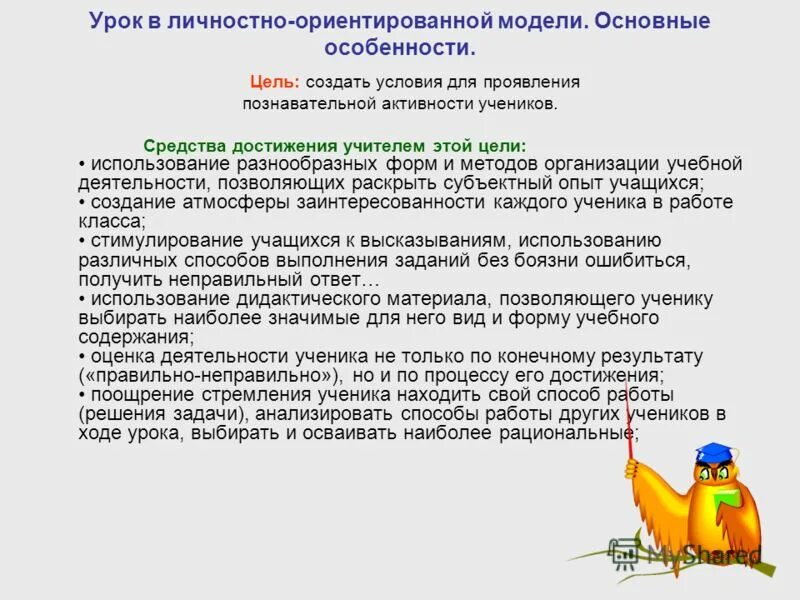 Урок в личностно-ориентированной модели. Основные особенности.

Цель: создать условия для проявления познавательной активности учеников.

Средства достижения учителем этой цели:
• использование разнообразных форм и методов организации учебной деятельности, позволяющих раскрыть субъектный опыт учащихся;
• создание атмосферы заинтересованности каждого ученика в работе класса;
• стимулирование учащихся к высказываниям, использованию различных способов выполнения заданий без боязни ошибиться, получить неправильный ответ…
• использование дидактического материала, позволяющего ученику выбирать наиболее значимые для него вид и форму учебного содержания;
• оценка деятельности ученика не только по конечному результату («правильно-неправильно»), но и по процессу его достижения;
• поощрение стремления ученика находить свой способ работы (решения задачи), анализировать способы работы других учеников в ходе урока, выбирать и осваивать наиболее рациональные;

MyShared